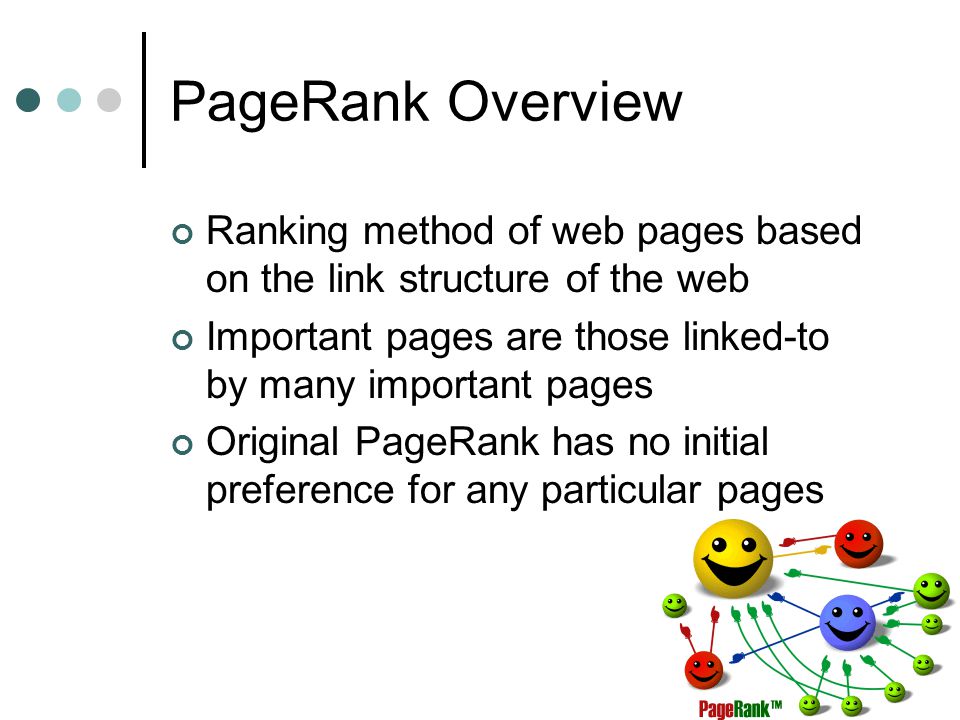 PageRank Overview

Ranking method of web pages based on the link structure of the web

Important pages are those linked-to by many important pages

Original PageRank has no initial preference for any particular pages

PageRank™